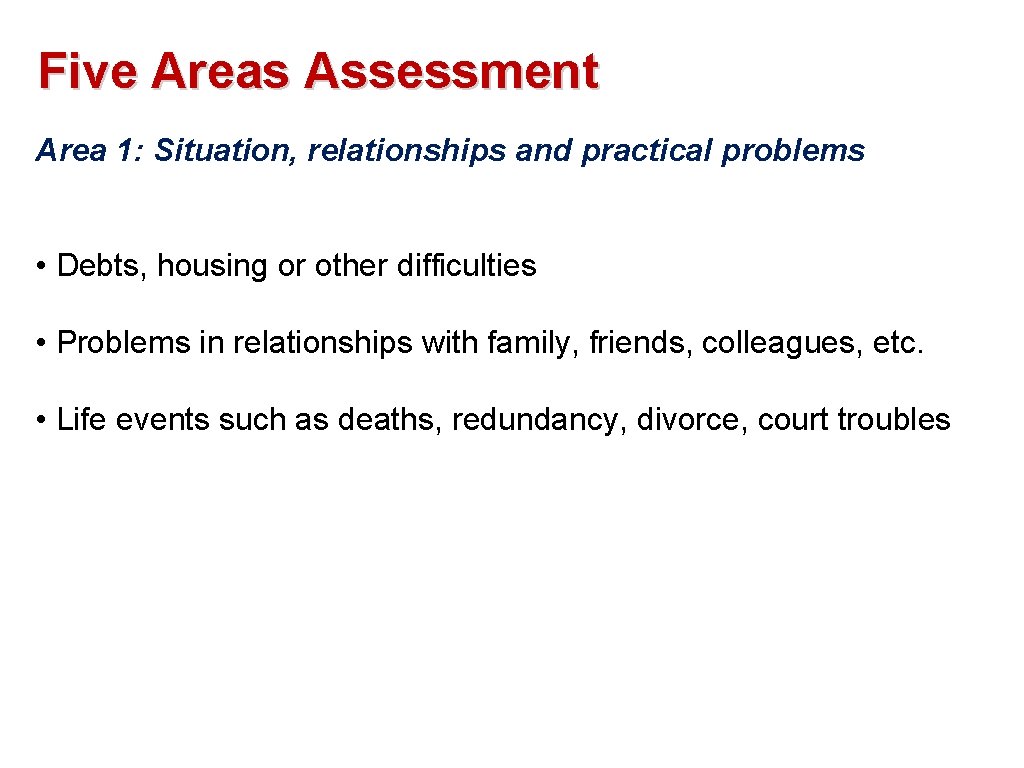 Five Areas Assessment

Area 1: Situation, relationships and practical problems

• Debts, housing or other difficulties

• Problems in relationships with family, friends, colleagues, etc.

• Life events such as deaths, redundancy, divorce, court troubles